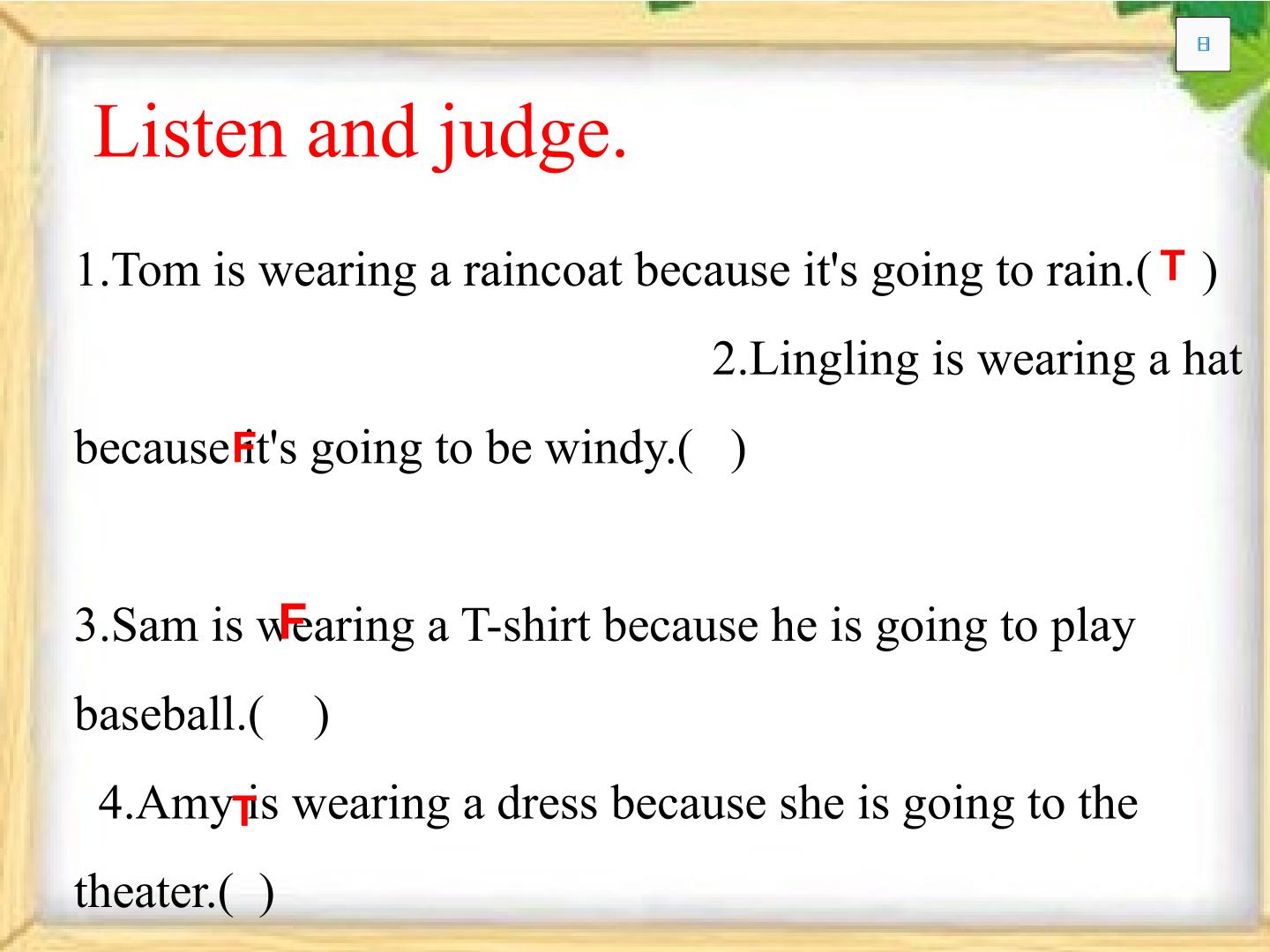 Listen and judge.

1.Tom is wearing a raincoat because it's going to rain.( T )

2.Lingling is wearing a hat because F it's going to be windy.( )

3.Sam is w F earing a T-shirt because he is going to play baseball.( )

4.Amy T is wearing a dress because she is going to the theater.( )